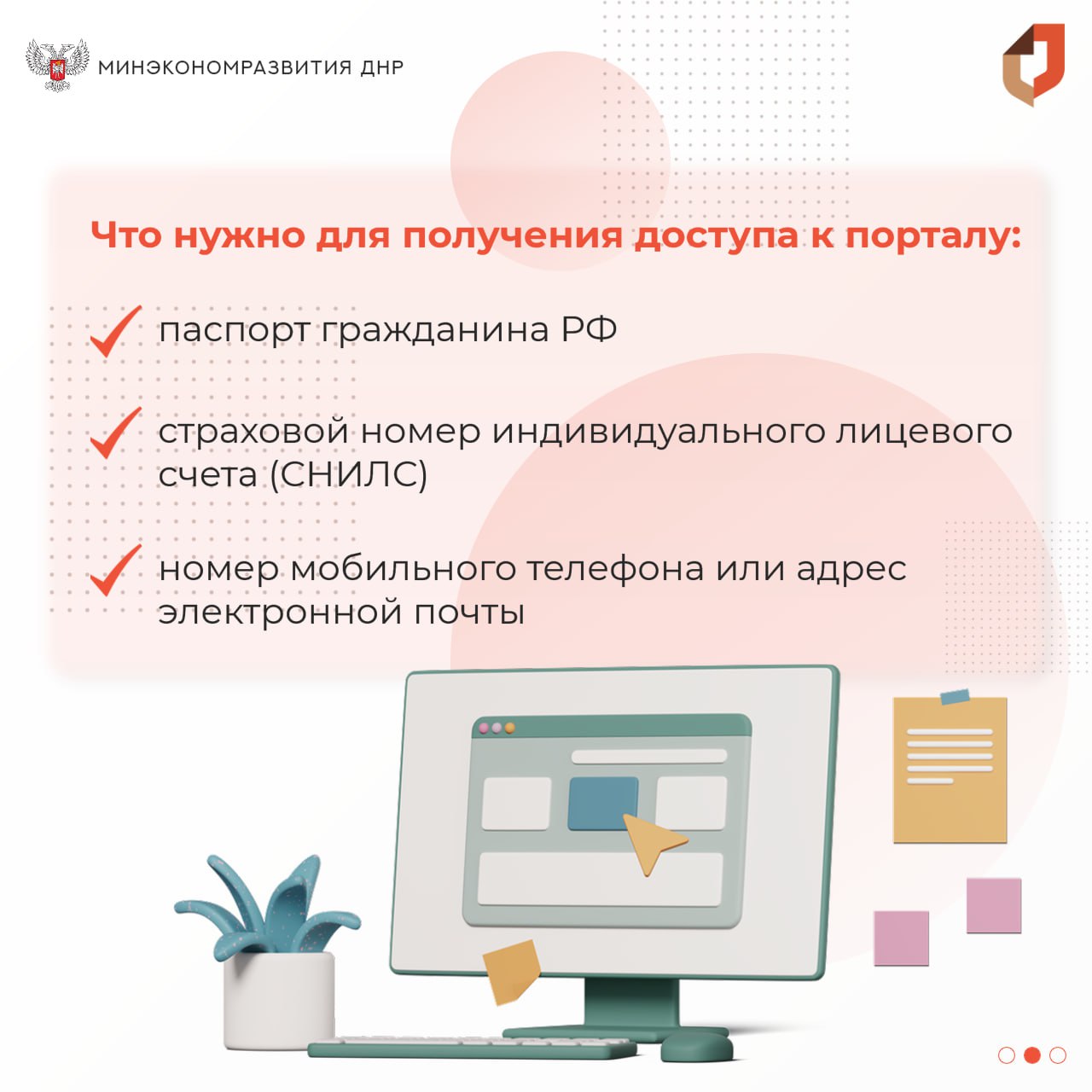 МИНЭКОНОМРАЗВИТИЯ ДНР

Что нужно для получения доступа к порталу:

паспорт гражданина РФ

страховой номер индивидуального лицевого счета (СНИЛС)

номер мобильного телефона или адрес электронной почты